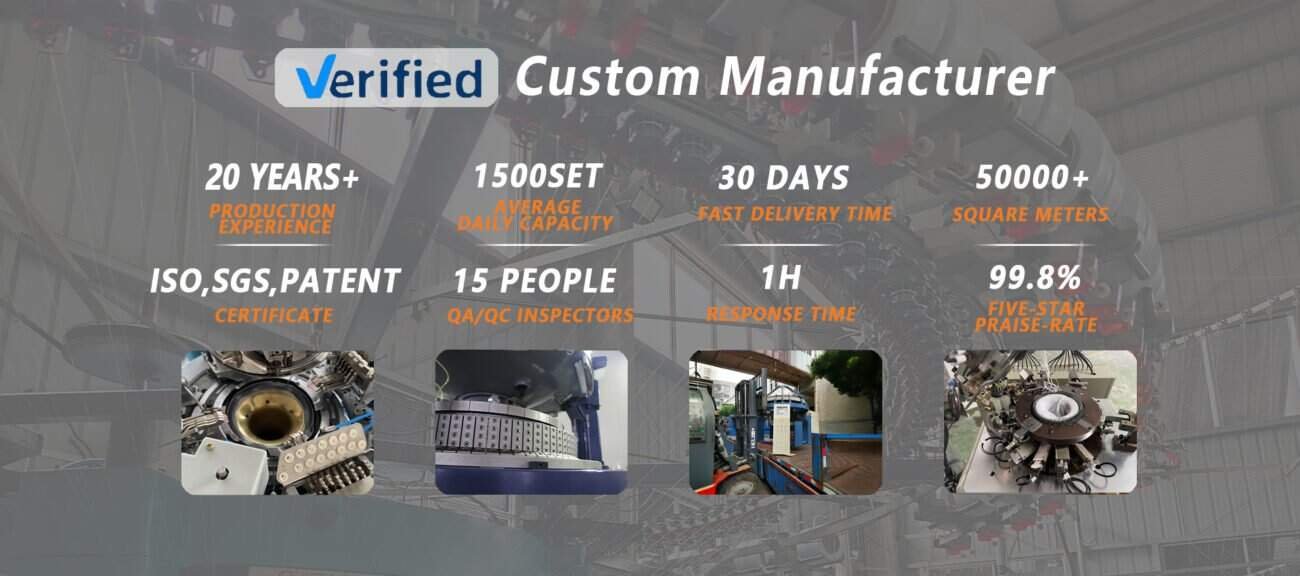 Verified Custom Manufacturer

20 YEARS+
PRODUCTION EXPERIENCE

1500SET
AVERAGE DAILY CAPACITY

30 DAYS
FAST DELIVERY TIME

50000+
SQUARE METERS

ISO,SGS,PATENT
CERTIFICATE

15 PEOPLE
QA/QC INSPECTORS

1H
RESPONSE TIME

99.8%
FIVE-STAR PRAISE-RATE